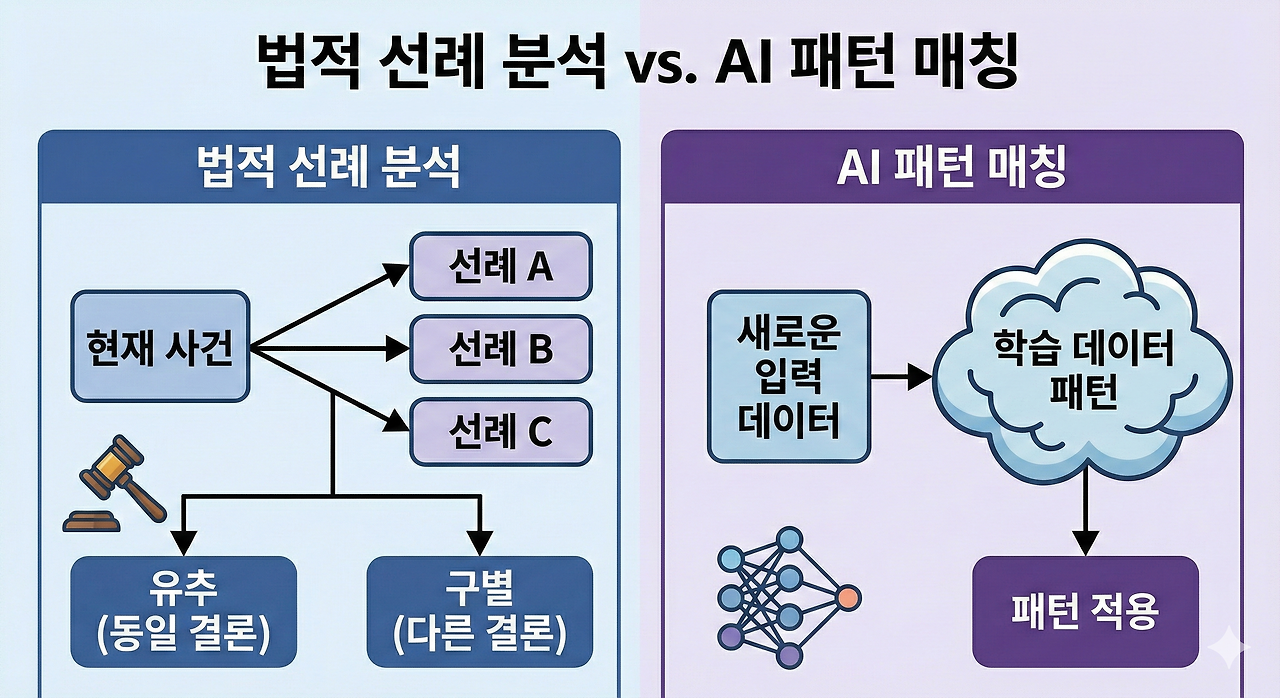 법적 선례 분석 vs. AI 패턴 매칭

법적 선례 분석

현재 사건

선례 A

선례 B

선례 C

유추 (동일 결론)

구별 (다른 결론)

AI 패턴 매칭

새로운 입력 데이터

학습 데이터 패턴

패턴 적용